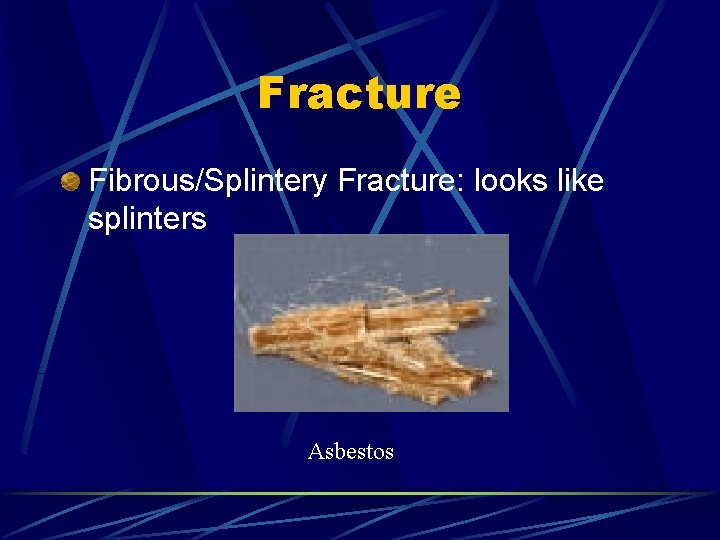 Fracture

Fibrous/Splintery Fracture: looks like splinters

Asbestos